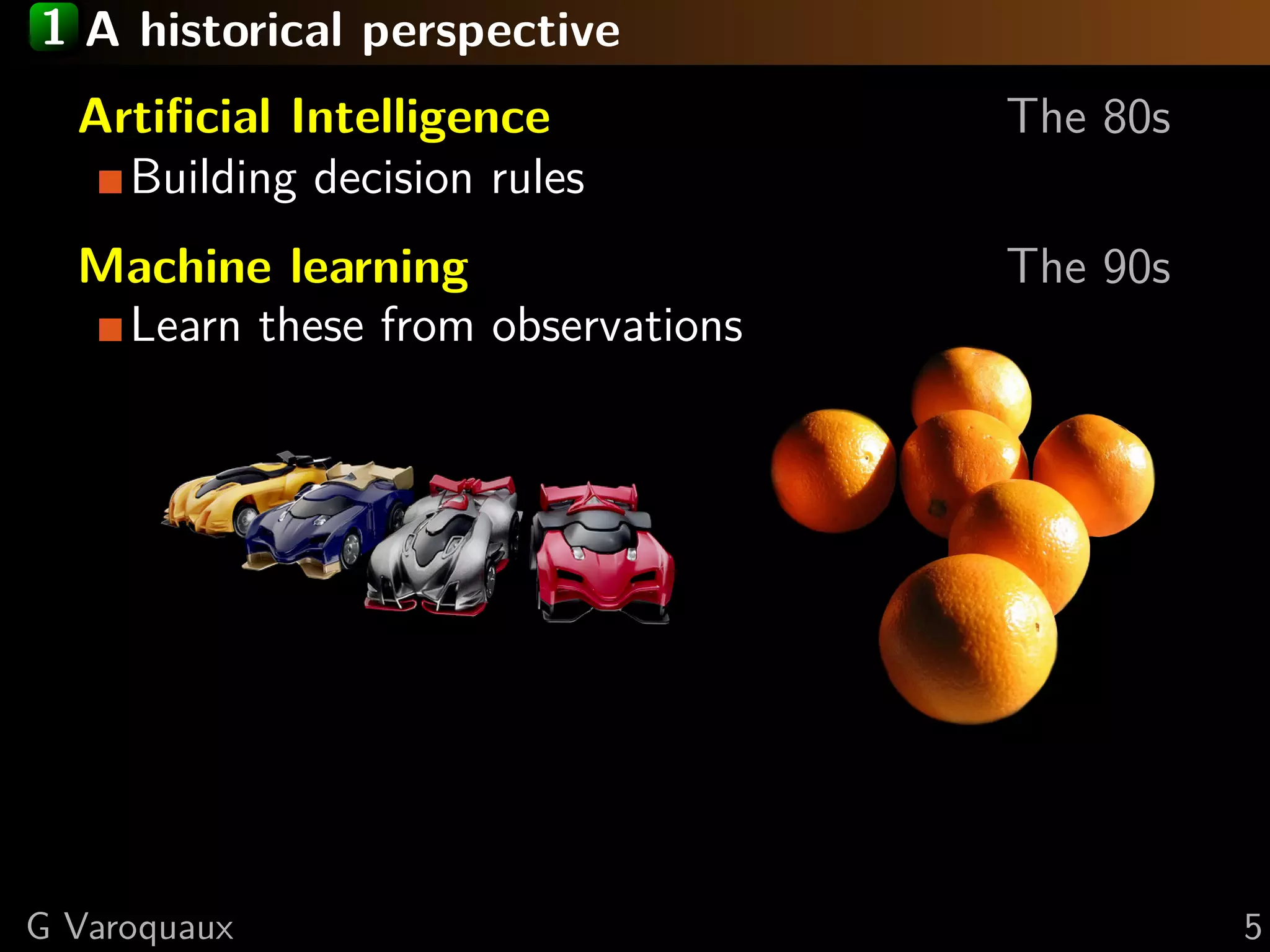 1 A historical perspective

Artificial Intelligence The 80s

Building decision rules

Machine learning The 90s

Learn these from observations

G Varoquaux 5